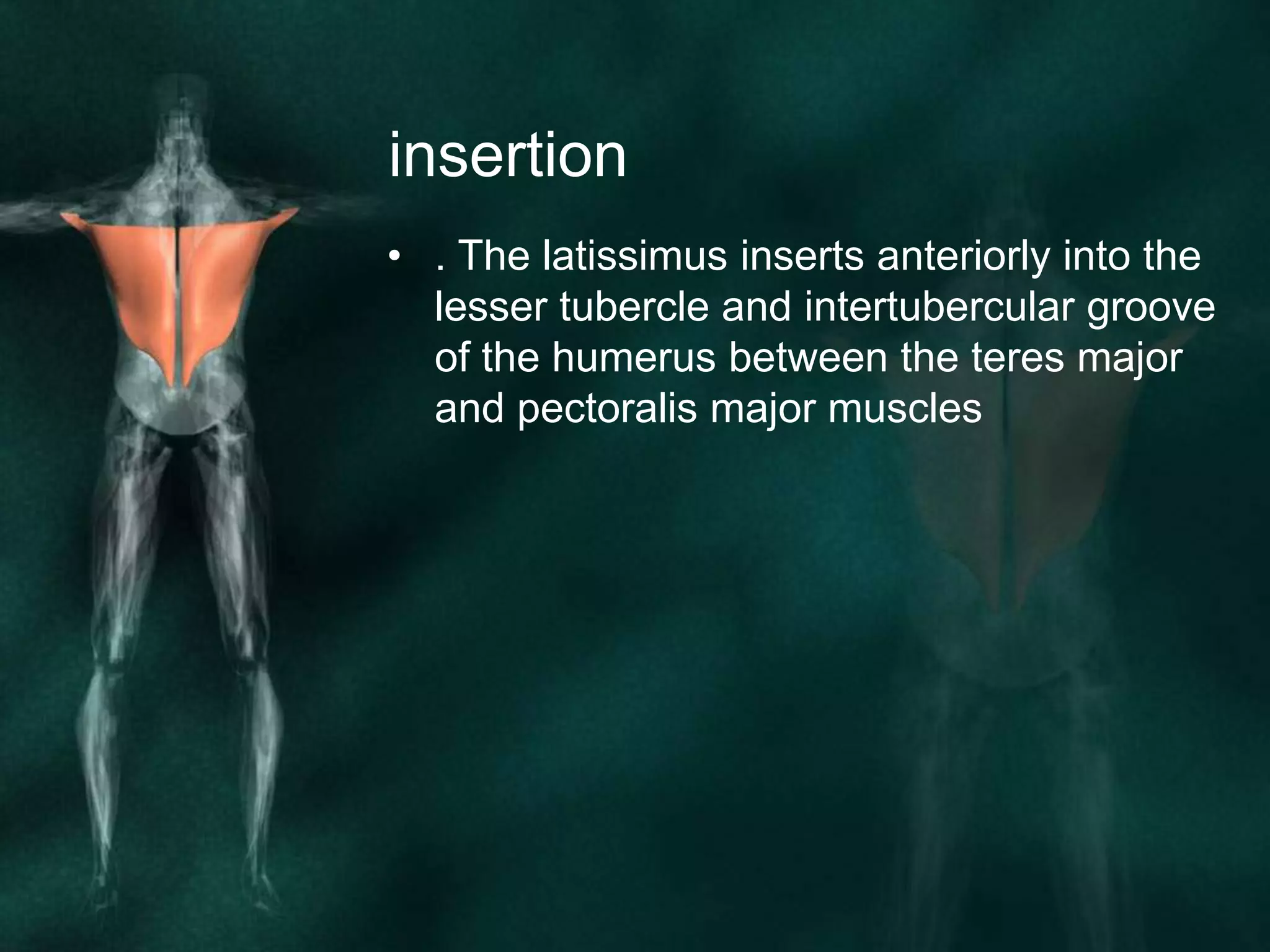 insertion

• . The latissimus inserts anteriorly into the lesser tubercle and intertubercular groove of the humerus between the teres major and pectoralis major muscles